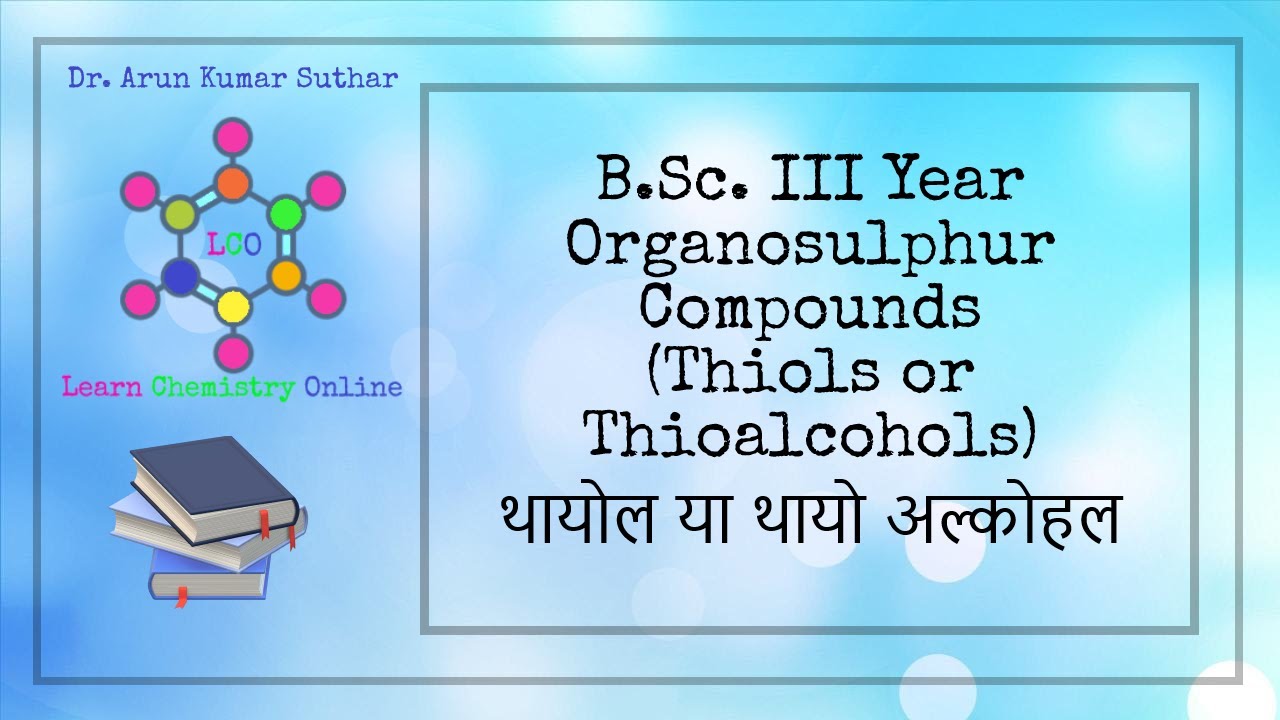 Dr. Arun Kumar Suthar

LCO

Learn Chemistry Online

B.Sc. III Year
Organosulphur
Compounds
(Thiols or
Thioalcohols)
थायोल या थायो अल्कोहल